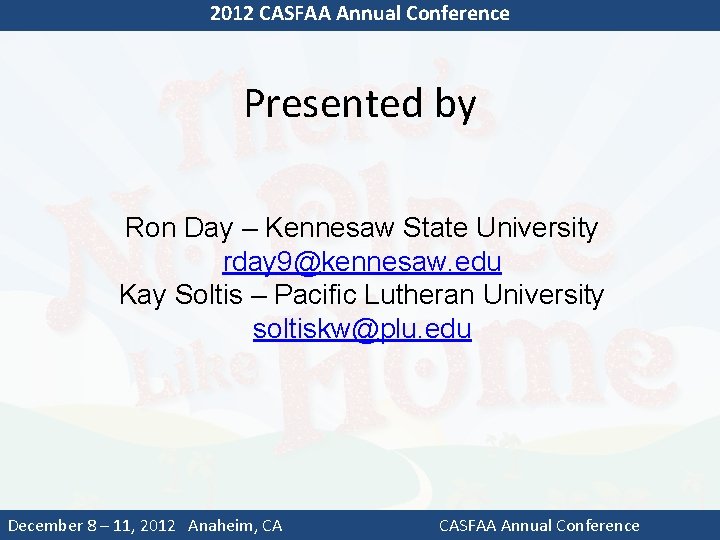 2012 CASFAA Annual Conference

There's No Place Like Home

Presented by

Ron Day – Kennesaw State University
rday9@kennesaw.edu
Kay Soltis – Pacific Lutheran University
soltiskw@plu.edu

December 8 – 11, 2012 Anaheim, CA

CASFAA Annual Conference